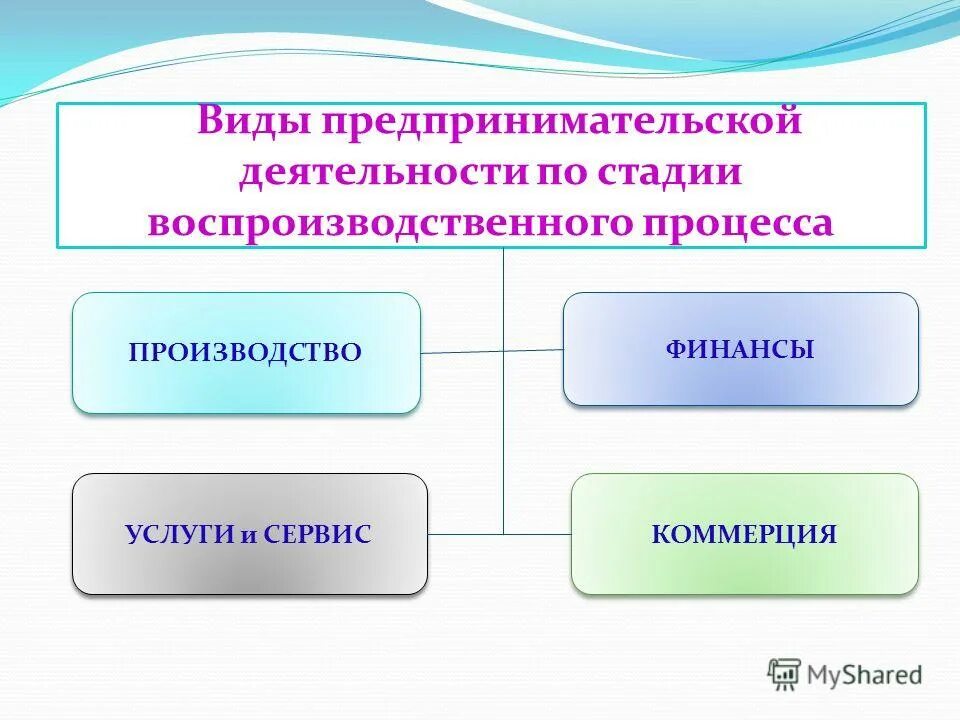 Виды предпринимательской деятельности по стадии воспроизводственного процесса

ПРОИЗВОДСТВО

ФИНАНСЫ

УСЛУГИ и СЕРВИС

КОММЕРЦИЯ

MyShared